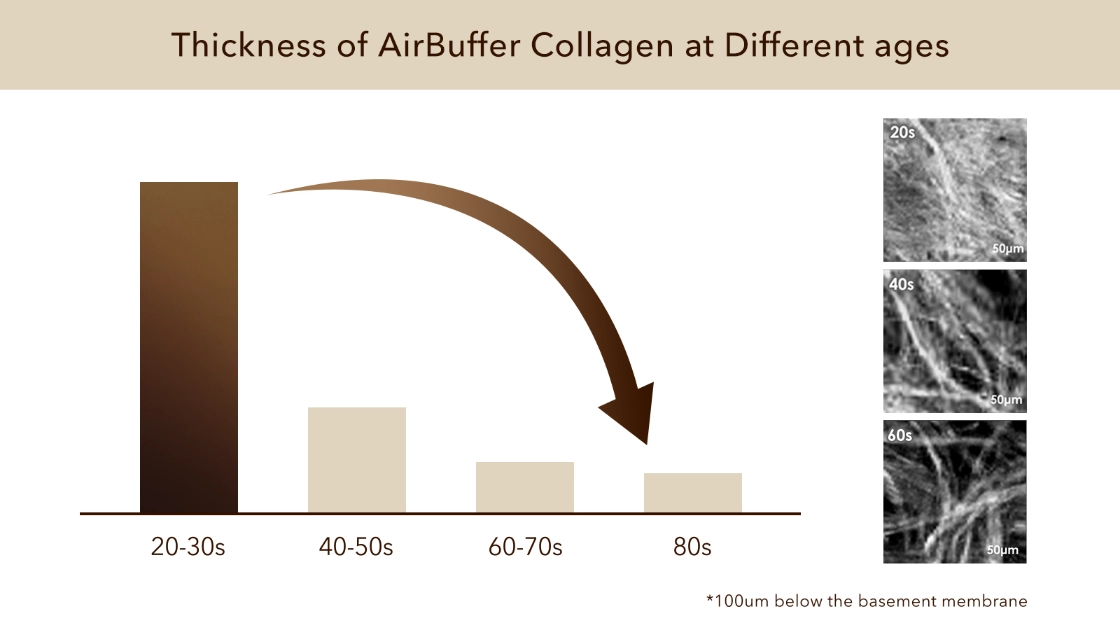 Thickness of AirBuffer Collagen at Different ages

20-30s
40-50s
60-70s
80s

20s
50μm
40s
50μm
60s
50μm

*100um below the basement membrane